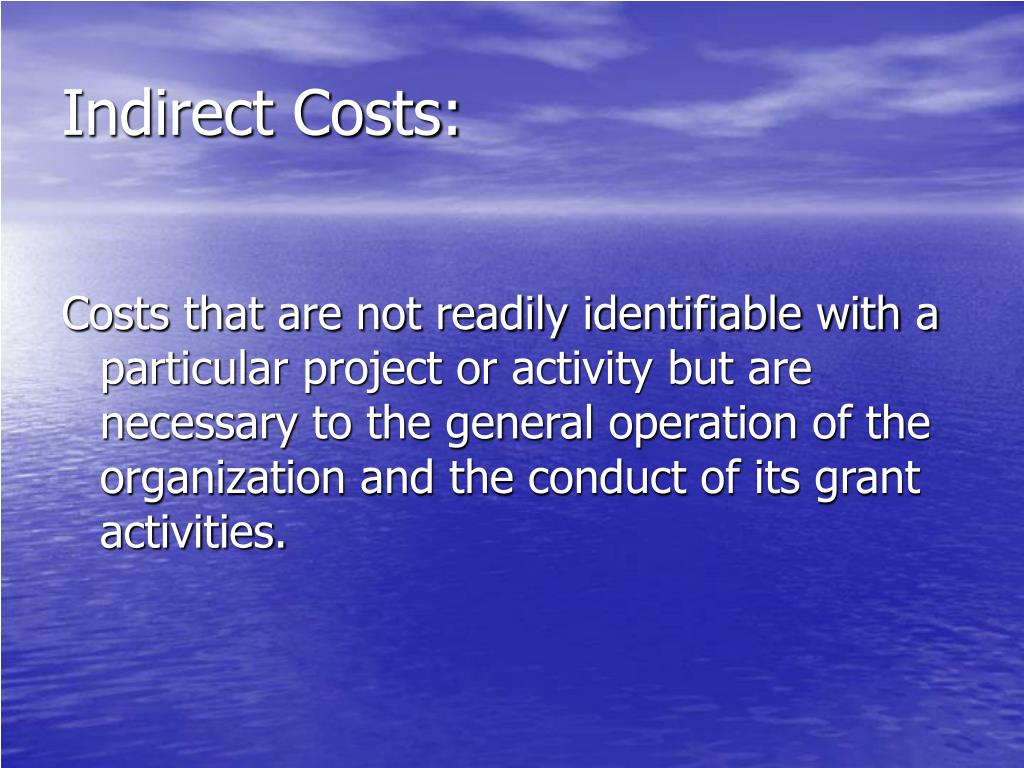 Indirect Costs:

Costs that are not readily identifiable with a particular project or activity but are necessary to the general operation of the organization and the conduct of its grant activities.